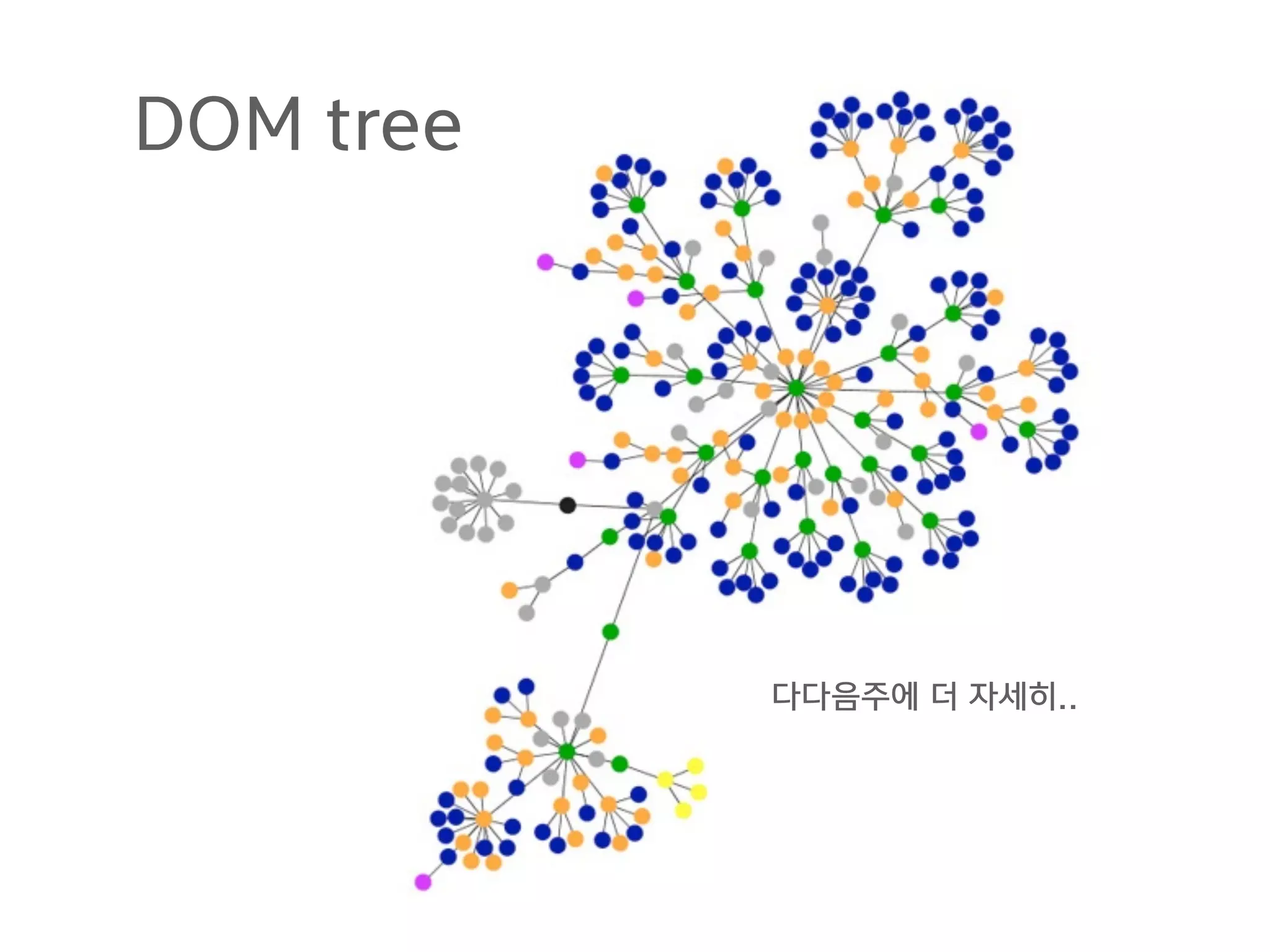 DOM tree

다다음주에 더 자세히..